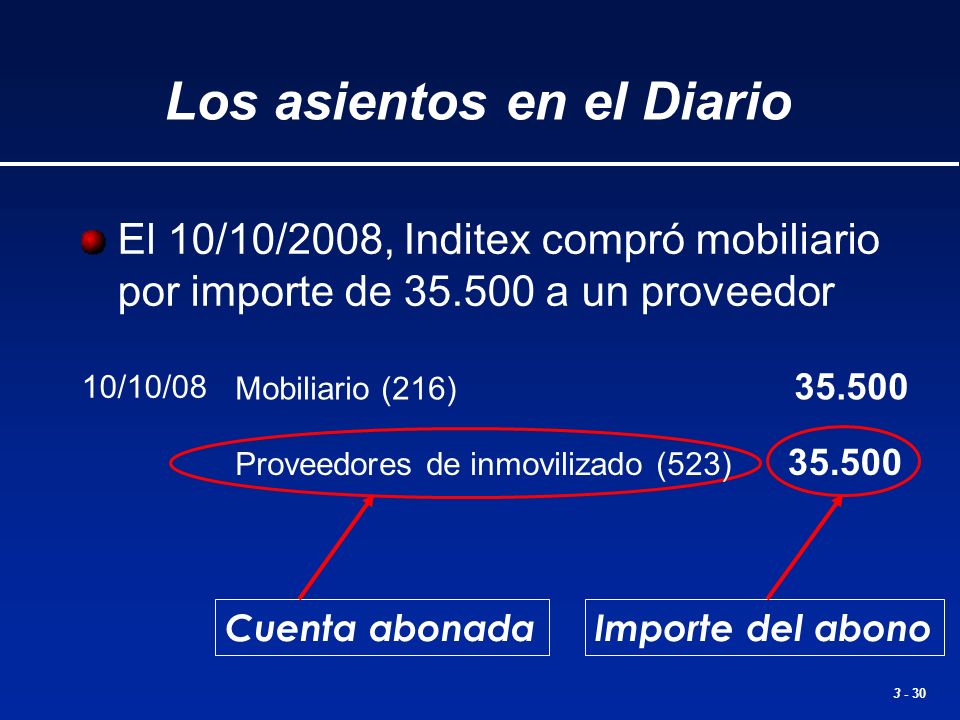 Los asientos en el Diario

El 10/10/2008, Inditex compró mobiliario por importe de 35.500 a un proveedor

10/10/08 Mobiliario (216) 35.500

Proveedores de inmovilizado (523) 35.500

Cuenta abonada

Importe del abono

3 - 30